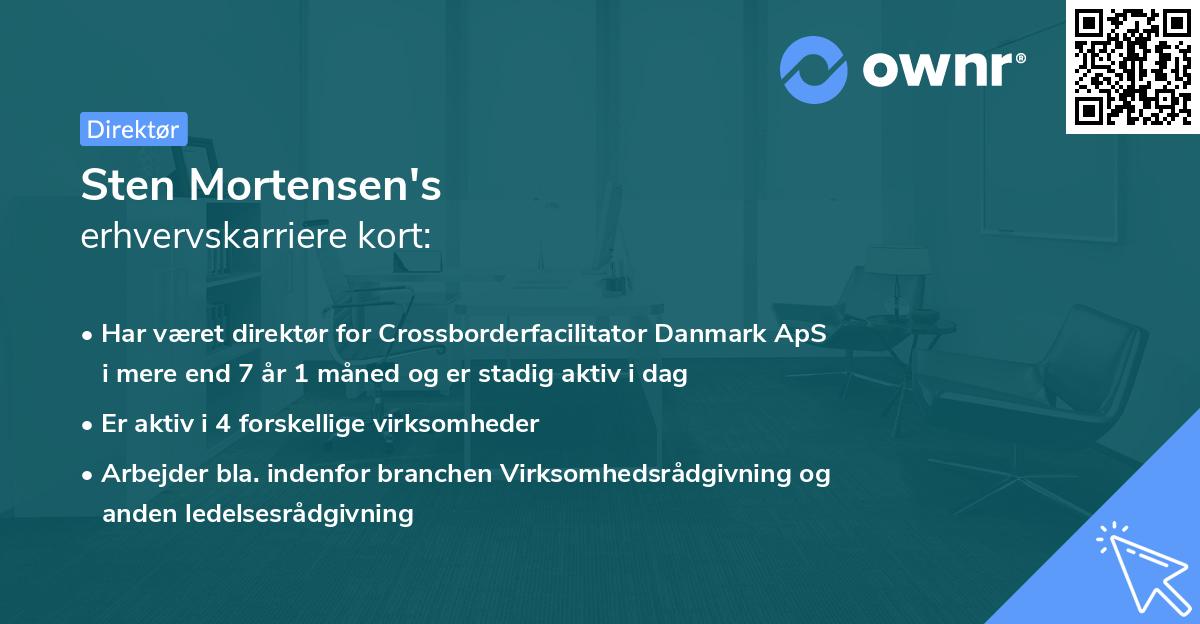 ownr®

Direktør

Sten Mortensen's
erhvervskarriere kort:

• Har været direktør for Crossborderfacilitator Danmark ApS i mere end 7 år 1 måned og er stadig aktiv i dag

• Er aktiv i 4 forskellige virksomheder

• Arbejder bla. indenfor branchen Virksomhedsrådgivning og anden ledelsesrådgivning